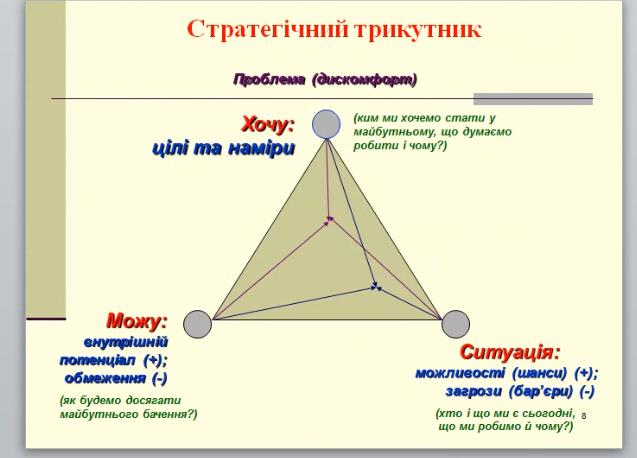 Стратегічний трикутник

Проблема (дискомфорт)

Хочу:
цілі та наміри

(ким ми хочемо стати у майбутньому, що думаємо робити і чому?)

Можу:
внутрішній потенціал (+);
обмеження (-)

(як будемо досягати майбутнього бачення?)

Ситуація:
можливості (шанси) (+);
загрози (бар'єри) (-)

(хто і що ми є сьогодні, що ми робимо й чому?)

8